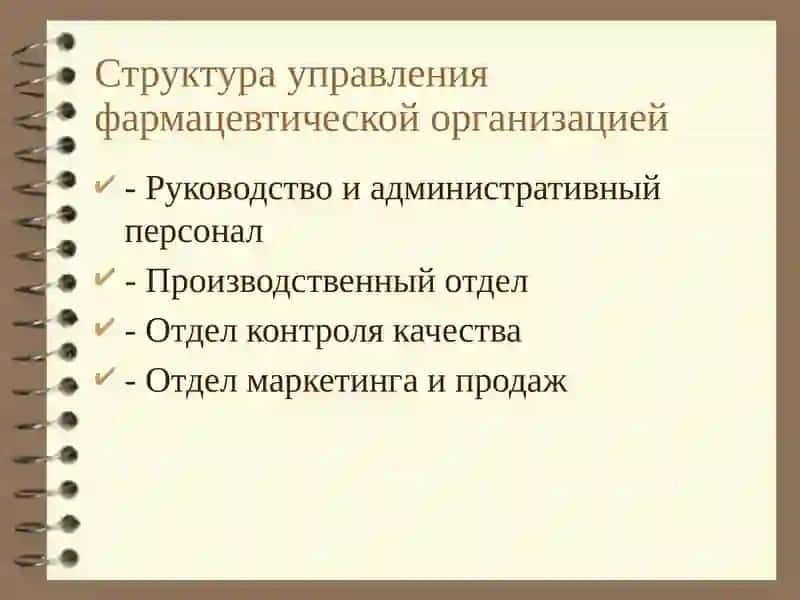 Структура управления фармацевтической организацией

- Руководство и административный персонал
- Производственный отдел
- Отдел контроля качества
- Отдел маркетинга и продаж